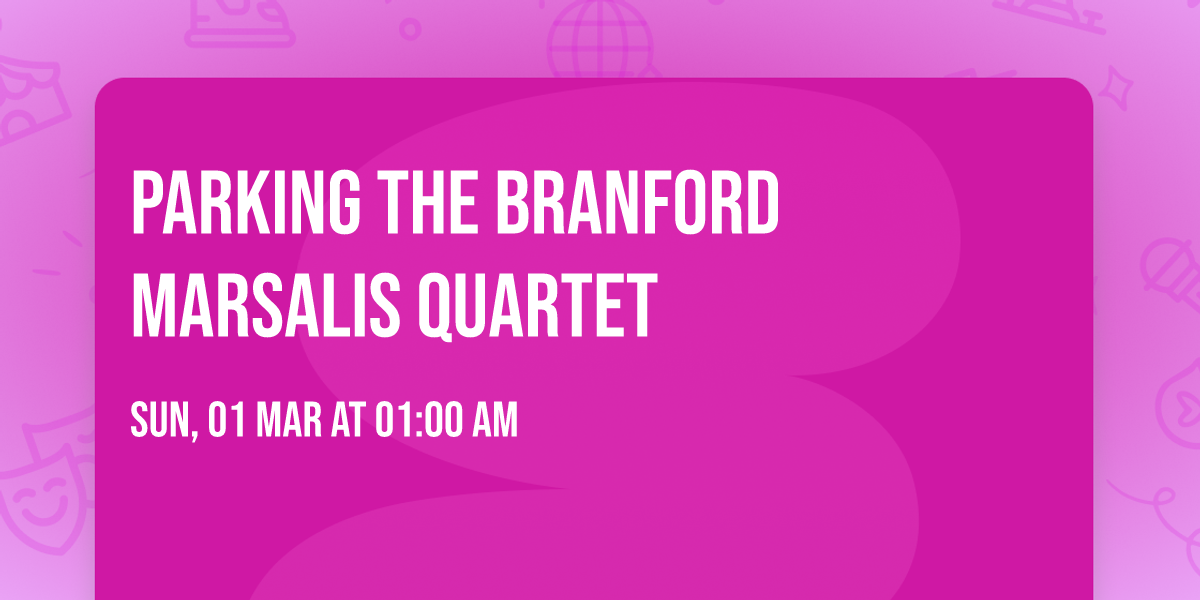 PARKING THE BRANFORD MARSALIS QUARTET

SUN, 01 MAR AT 01:00 AM